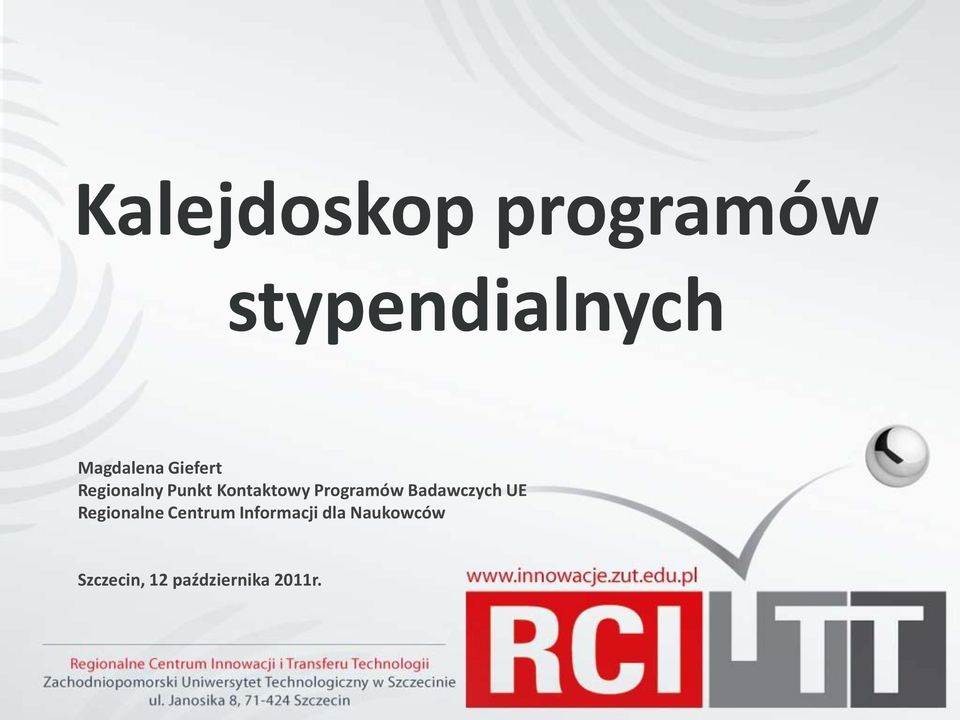 Kalejdoskop programów stypendialnych

Magdalena Giefert
Regionalny Punkt Kontaktowy Programów Badawczych UE
Regionalne Centrum Informacji dla Naukowców

Szczecin, 12 października 2011r.

www.innowacje.zut.edu.pl

RCI TT

Regionalne Centrum Innowacji i Transferu Technologii
Zachodniopomorski Uniwersytet Technologiczny w Szczecinie
ul. Janosika 8, 71-424 Szczecin